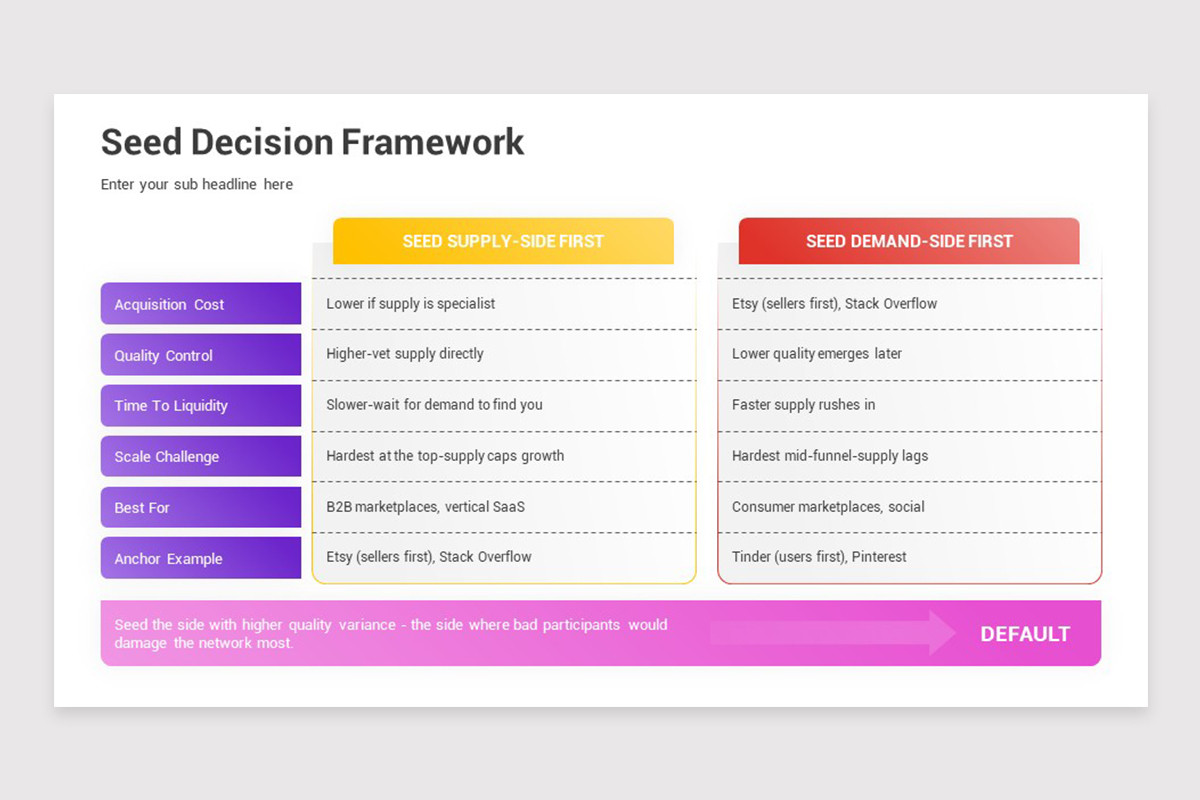 Seed Decision Framework

Enter your sub headline here

|  | SEED SUPPLY-SIDE FIRST | SEED DEMAND-SIDE FIRST |
|---|---|---|
| Acquisition Cost | Lower if supply is specialist | Etsy (sellers first), Stack Overflow |
| Quality Control | Higher-vet supply directly | Lower quality emerges later |
| Time To Liquidity | Slower-wait for demand to find you | Faster supply rushes in |
| Scale Challenge | Hardest at the top-supply caps growth | Hardest mid-funnel-supply lags |
| Best For | B2B marketplaces, vertical SaaS | Consumer marketplaces, social |
| Anchor Example | Etsy (sellers first), Stack Overflow | Tinder (users first), Pinterest |

Seed the side with higher quality variance - the side where bad participants would damage the network most.

DEFAULT